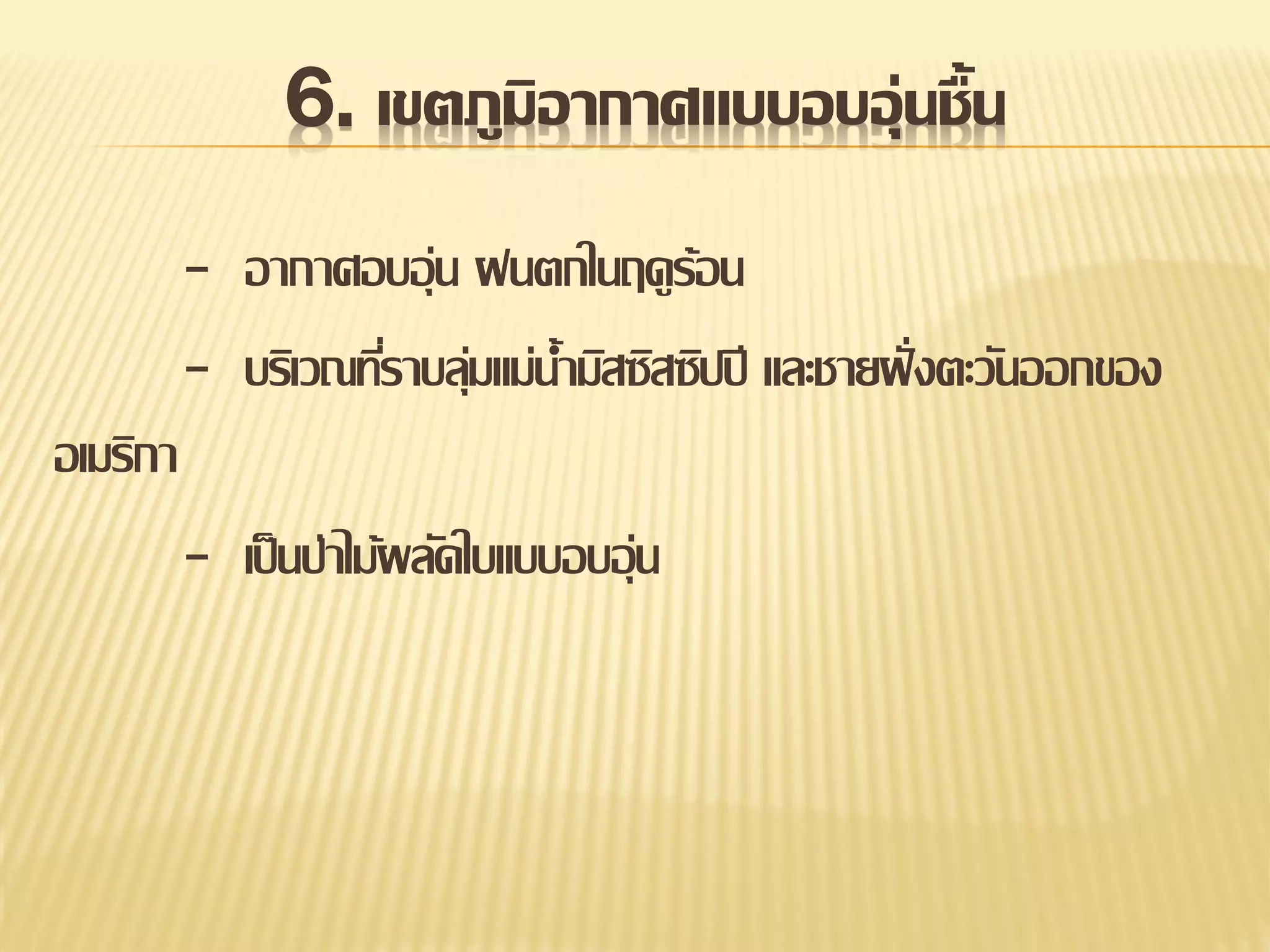 6. เขตภูมิอากาศแบบอบอุ่นชื้น

- อากาศอบอุ่น ฝนตกในฤดูร้อน

- บริเวณที่ราบลุ่มแม่น้ำมิสซิสซิปปี และชายฝั่งตะวันออกของอเมริกา

- เป็นป่าไม้ผลัดใบแบบอบอุ่น